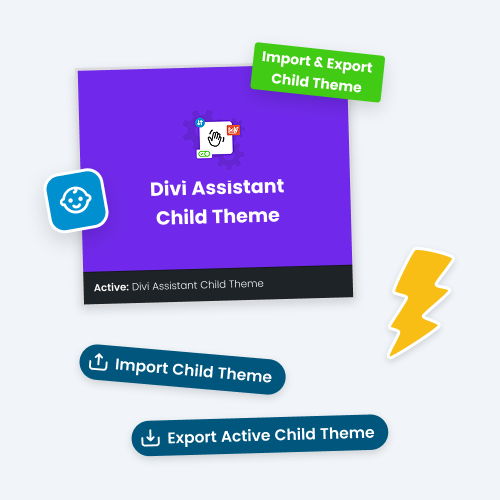 Import & Export Child Theme

Divi Assistant Child Theme

Active: Divi Assistant Child Theme

Import Child Theme

Export Active Child Theme